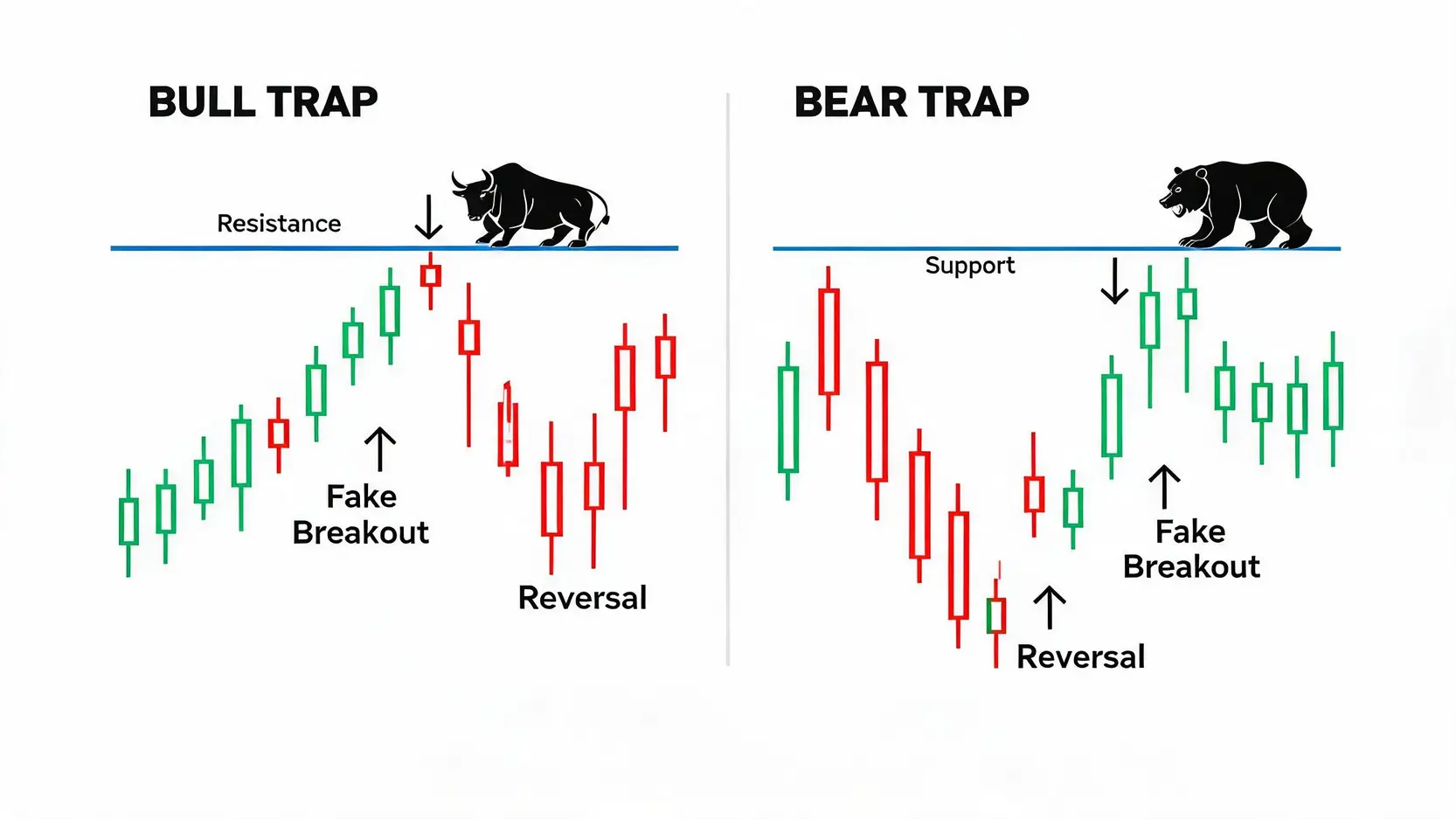 BULL TRAP

Resistance

Fake Breakout

Reversal

BEAR TRAP

Support

Fake Breakout

Reversal